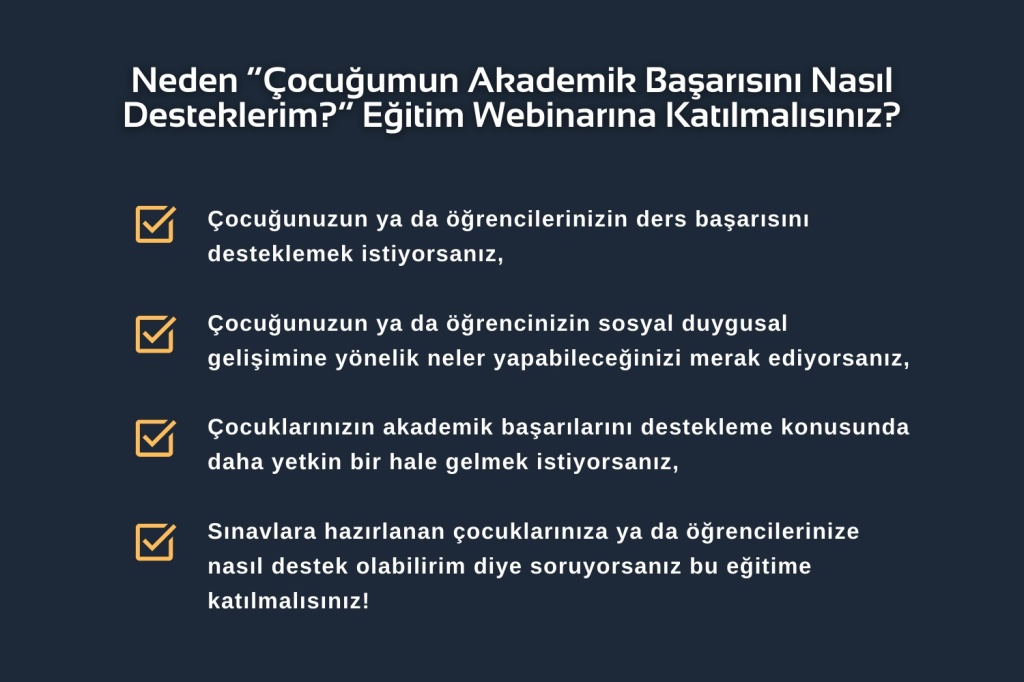 Neden “Çocuğumun Akademik Başarısını Nasıl Desteklerim?” Eğitim Webinarına Katılmalısınız?

Çocuğunuzun ya da öğrencilerinizin ders başarısını desteklemek istiyorsanız,

Çocuğunuzun ya da öğrencinizin sosyal duygusal gelişimine yönelik neler yapabileceğinizi merak ediyorsanız,

Çocuklarınızın akademik başarılarını destekleme konusunda daha yetkin bir hale gelmek istiyorsanız,

Sınavlara hazırlanan çocuklarınıza ya da öğrencilerinize nasıl destek olabilirim diye soruyorsanız bu eğitime katılmalısınız!